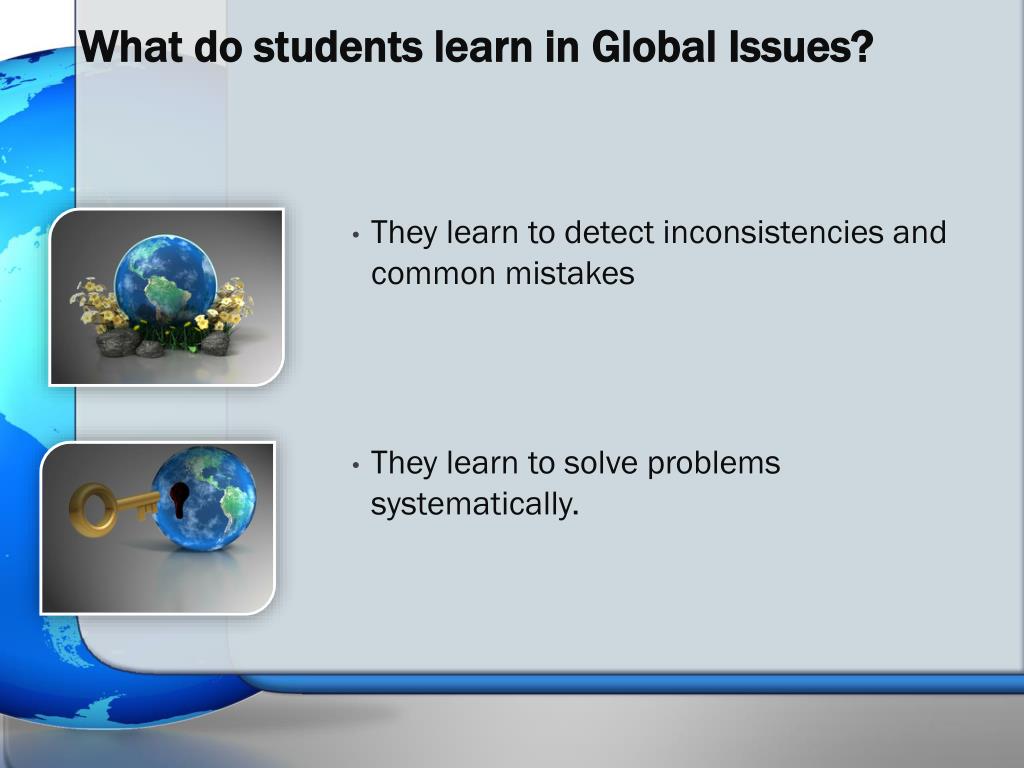 What do students learn in Global Issues?

• They learn to detect inconsistencies and common mistakes

• They learn to solve problems systematically.